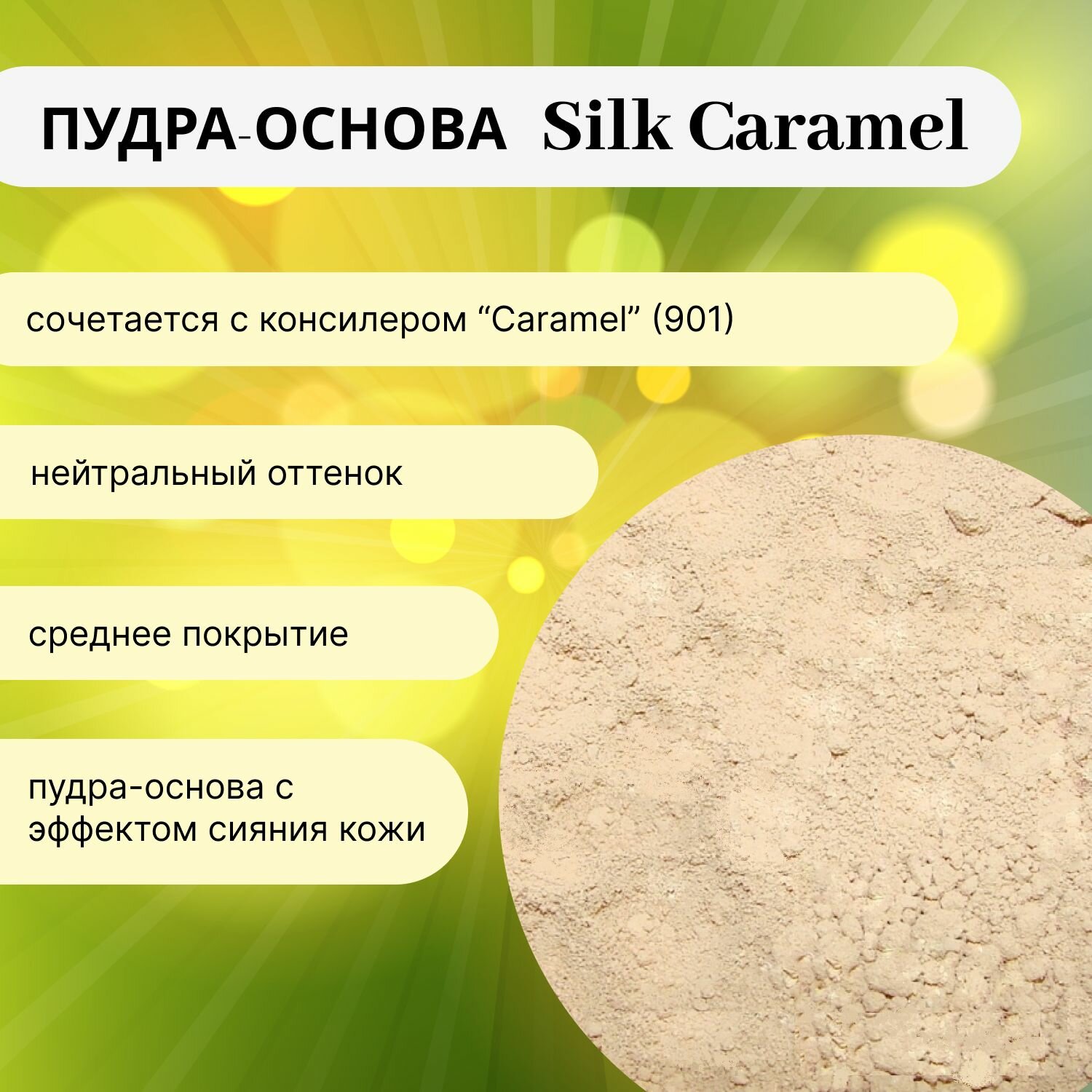 ПУДРА-ОСНОВА Silk Caramel

сочетается с консилером “Caramel” (901)

нейтральный оттенок

среднее покрытие

пудра-основа с эффектом сияния кожи